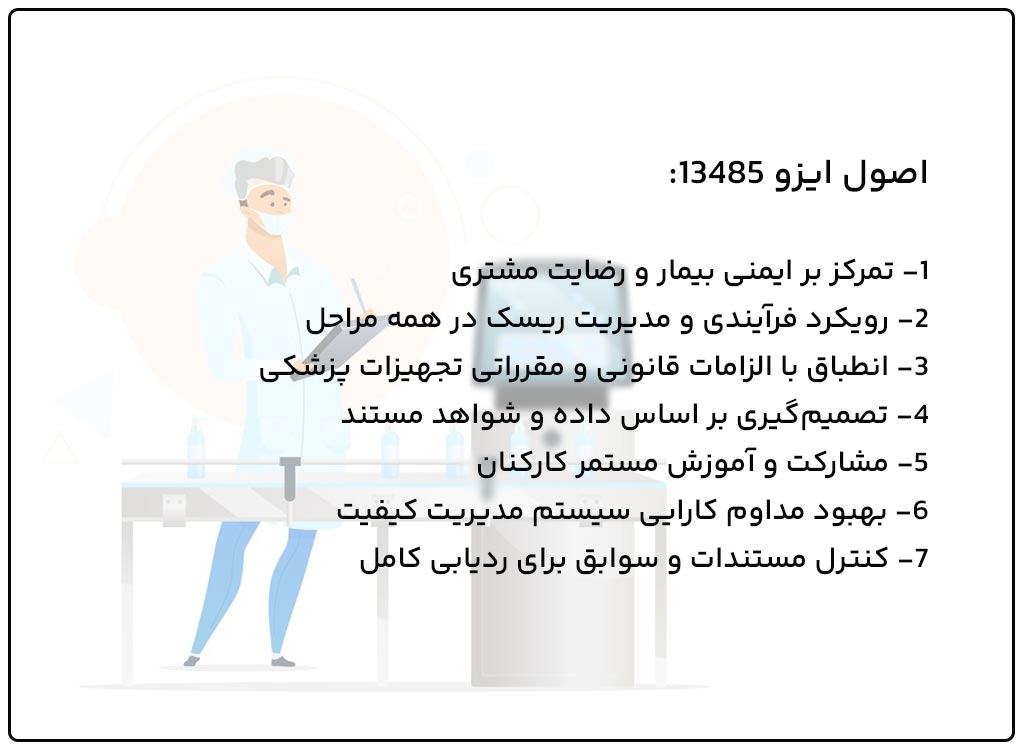 اصول ایزو 13485:

1- تمرکز بر ایمنی بیمار و رضایت مشتری
2- رویکرد فرآیندی و مدیریت ریسک در همه مراحل
3- انطباق با الزامات قانونی و مقرراتی تجهیزات پزشکی
4- تصمیم‌گیری بر اساس داده و شواهد مستند
5- مشارکت و آموزش مستمر کارکنان
6- بهبود مداوم کارایی سیستم مدیریت کیفیت
7- کنترل مستندات و سوابق برای ردیابی کامل